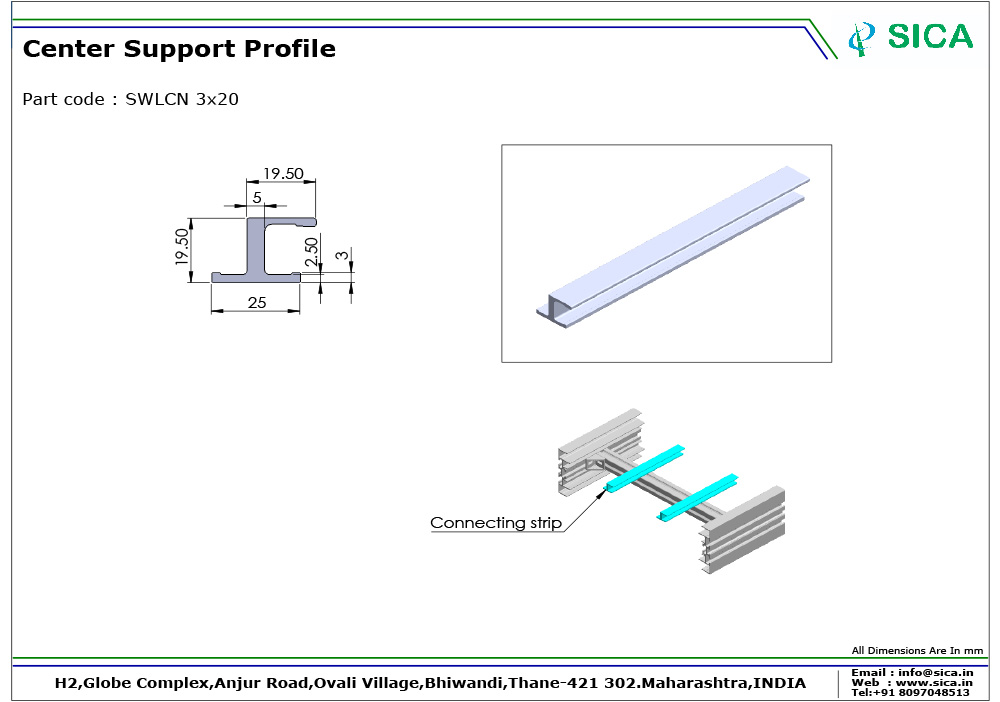 Center Support Profile

SICA

Part code : SWLCN 3x20

19.50

5

19.50

2.50

3

25

Connecting strip

All Dimensions Are In mm

H2,Globe Complex,Anjur Road,Ovali Village,Bhiwandi,Thane-421 302.Maharashtra,INDIA

Email : info@sica.in
Web : www.sica.in
Tel:+91 8097048513